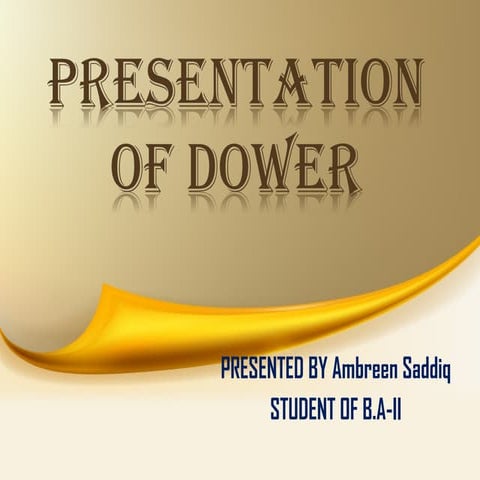 PRESENTATION OF DOWER

PRESENTED BY Ambreen Saddiq
STUDENT OF B.A-II